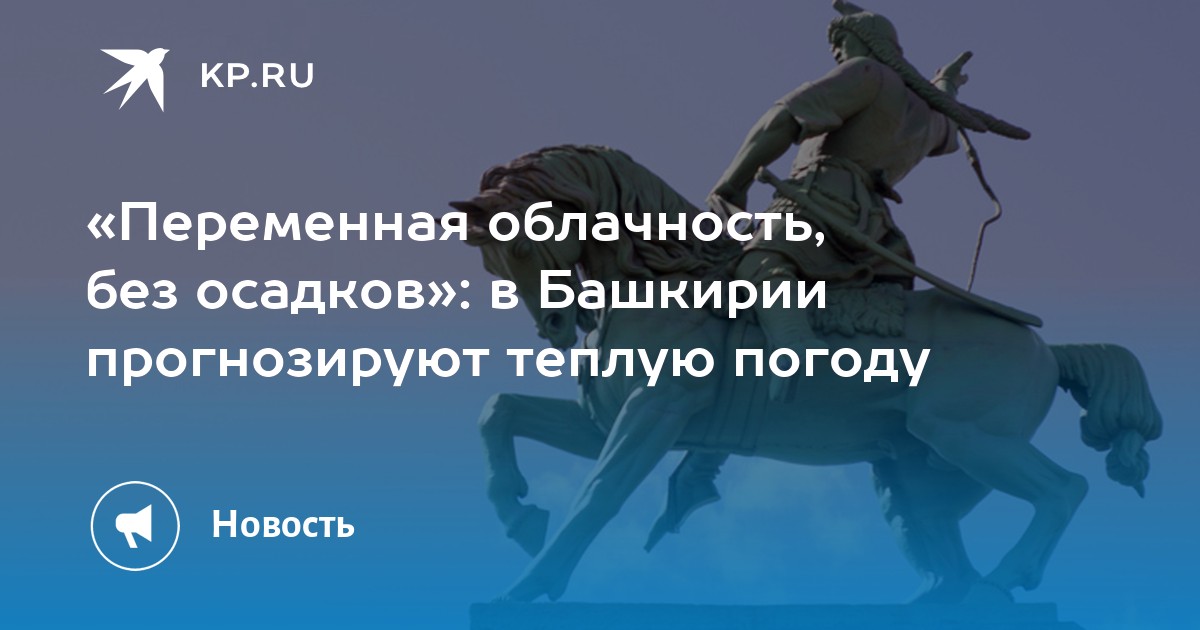 KP.RU

«Переменная облачность, без осадков»: в Башкирии прогнозируют теплую погоду

Новость